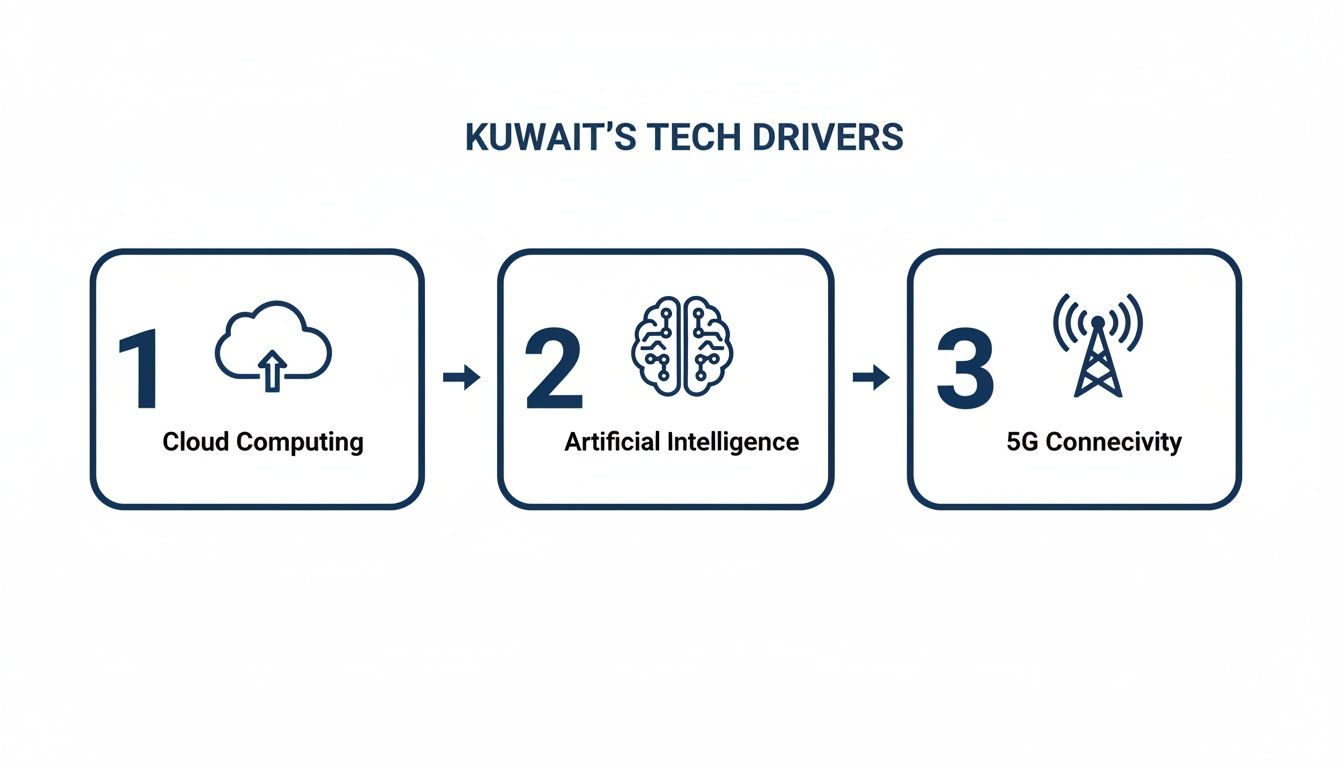 KUWAIT'S TECH DRIVERS

1

Cloud Computing

2

Artificial Intelligence

3

5G Connecivity